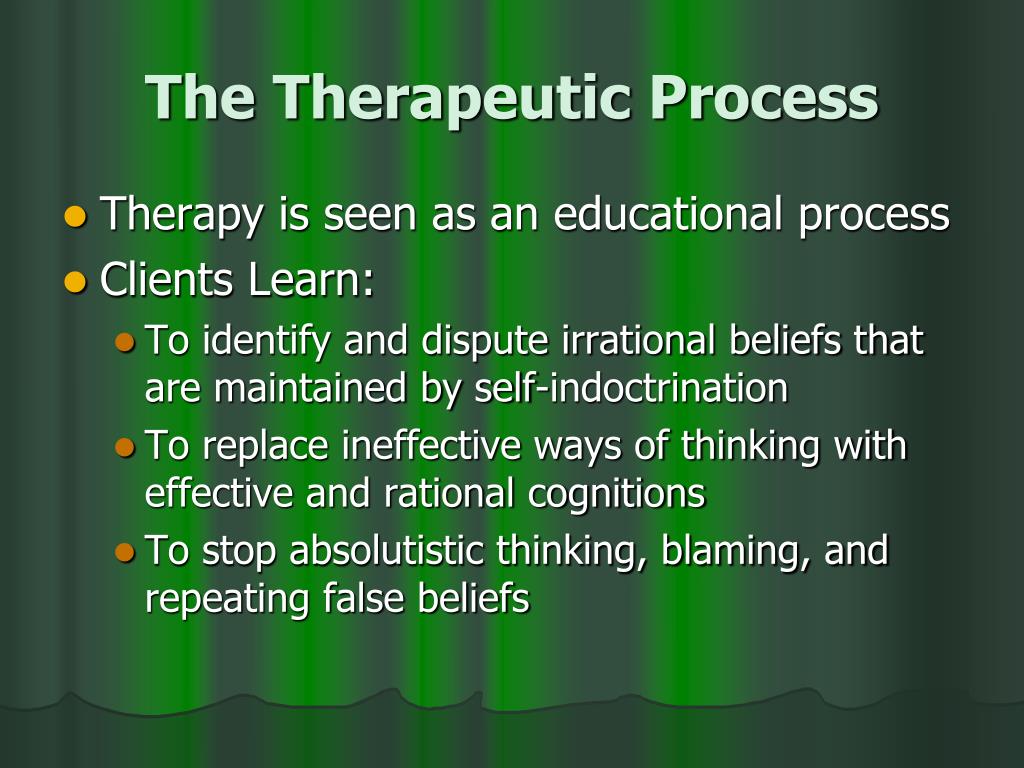 The Therapeutic Process

- Therapy is seen as an educational process
- Clients Learn:
  - To identify and dispute irrational beliefs that are maintained by self-indoctrination
  - To replace ineffective ways of thinking with effective and rational cognitions
  - To stop absolutistic thinking, blaming, and repeating false beliefs